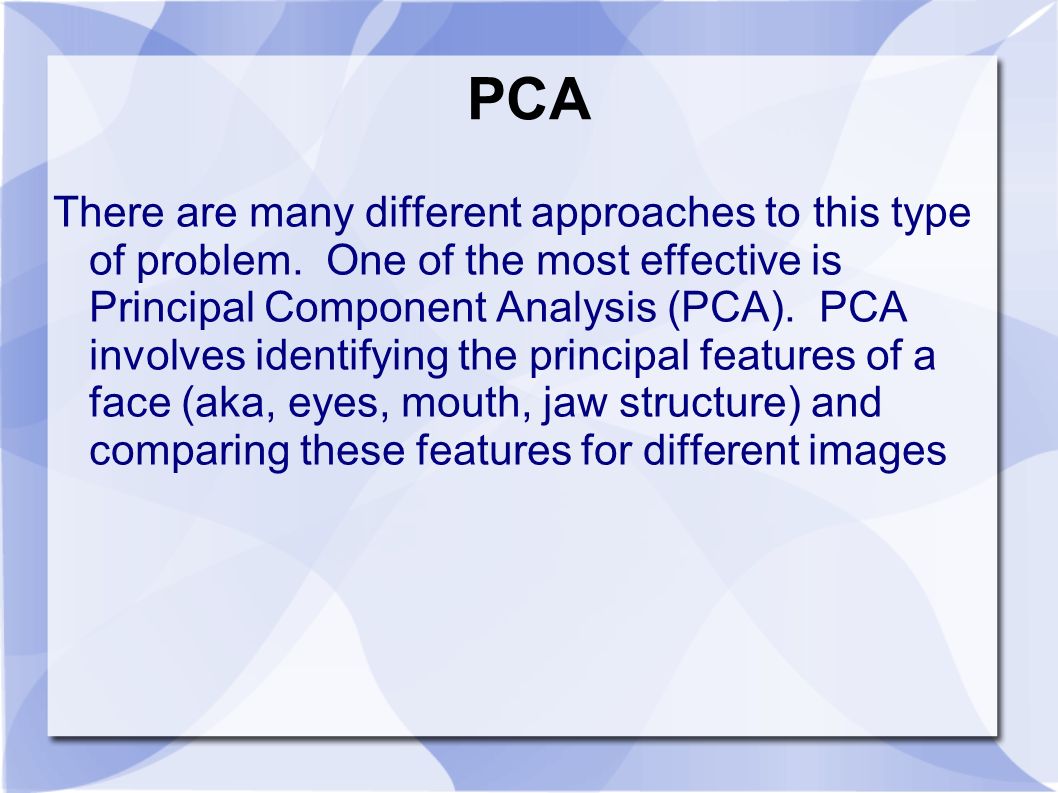 PCA

There are many different approaches to this type of problem.  One of the most effective is Principal Component Analysis (PCA).  PCA involves identifying the principal features of a face (aka, eyes, mouth, jaw structure) and comparing these features for different images